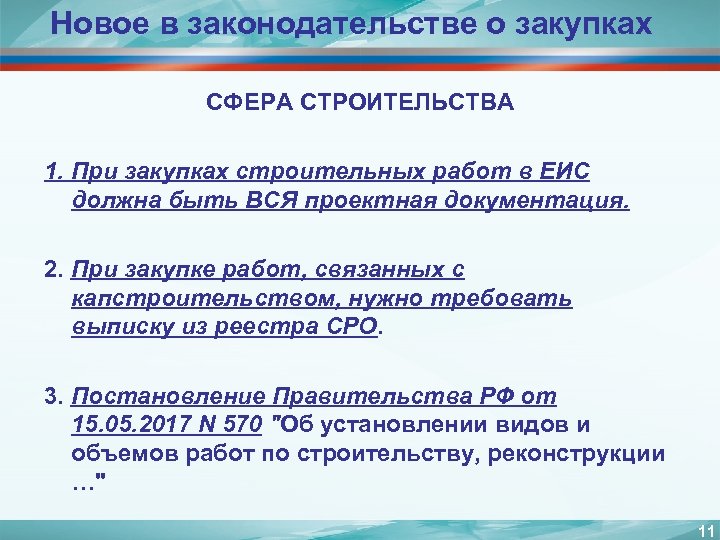 Новое в законодательстве о закупках

СФЕРА СТРОИТЕЛЬСТВА

1. При закупках строительных работ в ЕИС должна быть ВСЯ проектная документация.

2. При закупке работ, связанных с капстроительством, нужно требовать выписку из реестра СРО.

3. Постановление Правительства РФ от 15.05.2017 N 570 "Об установлении видов и объемов работ по строительству, реконструкции …"

11